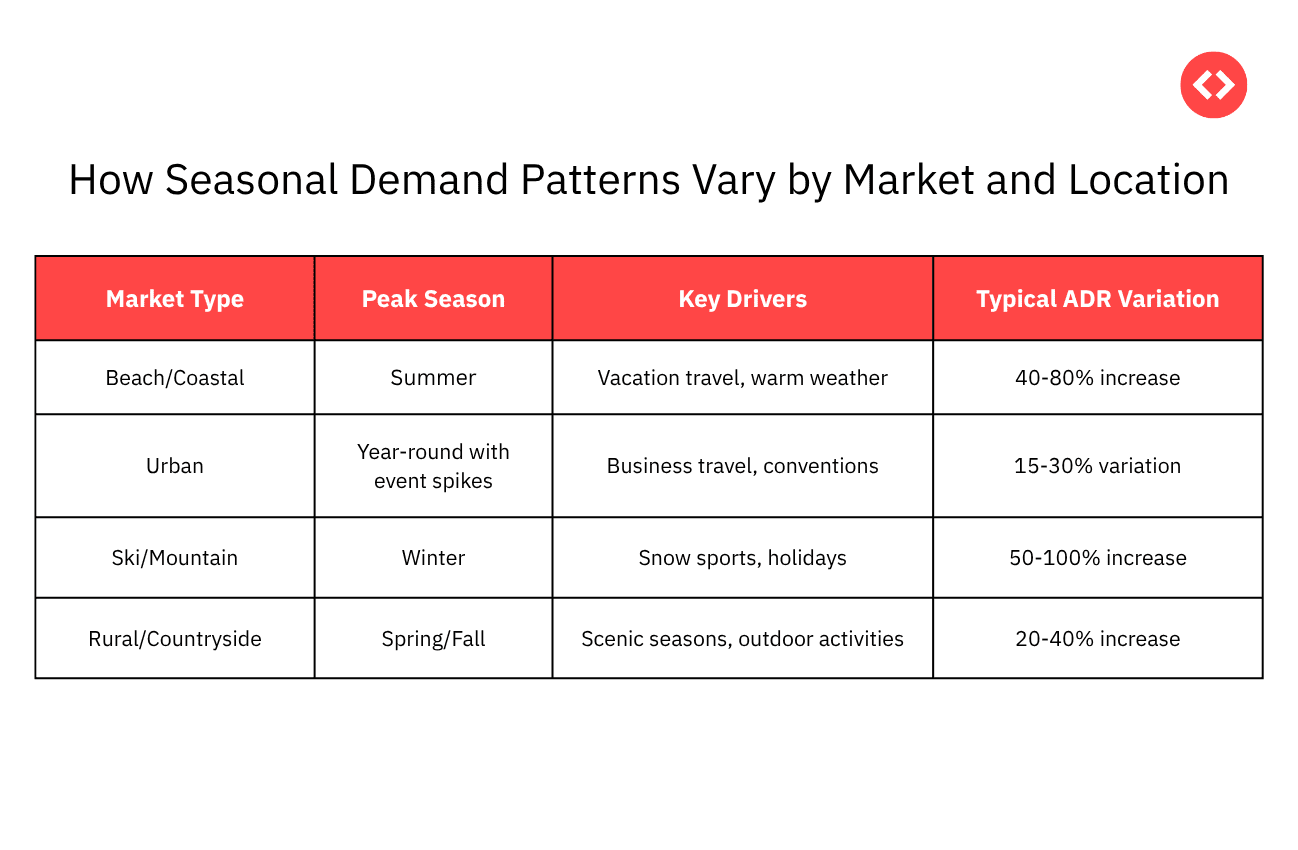 How Seasonal Demand Patterns Vary by Market and Location

| Market Type | Peak Season | Key Drivers | Typical ADR Variation |
|---|---|---|---|
| Beach/Coastal | Summer | Vacation travel, warm weather | 40-80% increase |
| Urban | Year-round with event spikes | Business travel, conventions | 15-30% variation |
| Ski/Mountain | Winter | Snow sports, holidays | 50-100% increase |
| Rural/Countryside | Spring/Fall | Scenic seasons, outdoor activities | 20-40% increase |